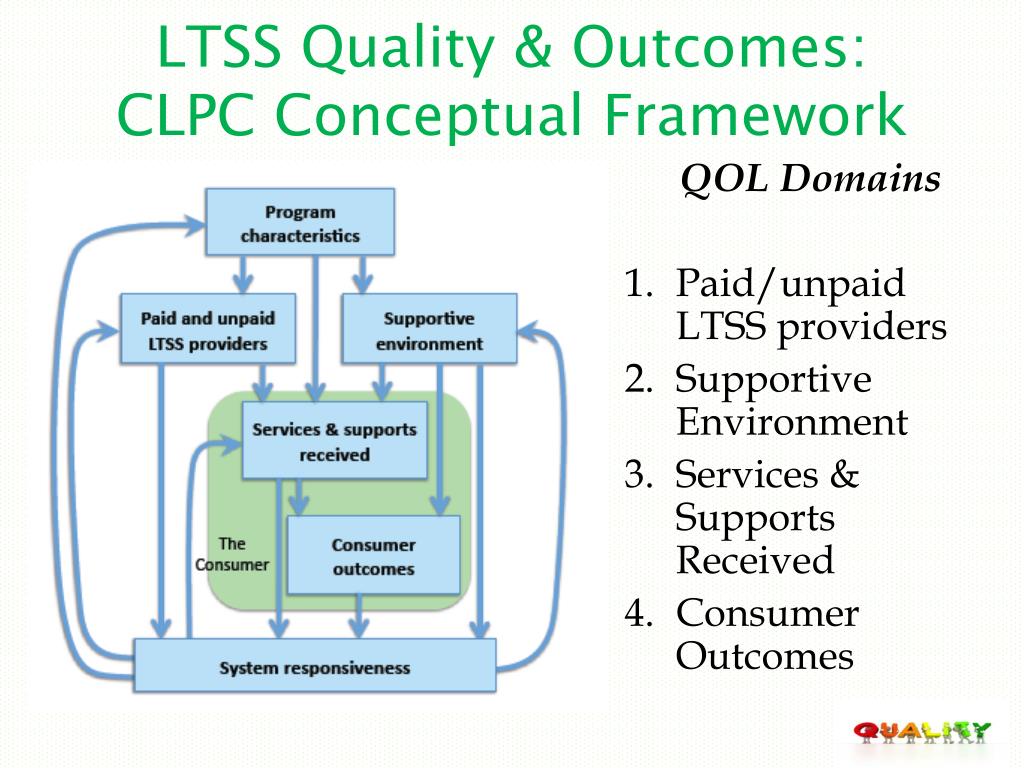 LTSS Quality & Outcomes: CLPC Conceptual Framework

Program characteristics

Paid and unpaid LTSS providers

Supportive environment

Services & supports received

The Consumer

Consumer outcomes

System responsiveness

QOL Domains

1. Paid/unpaid LTSS providers
2. Supportive Environment
3. Services & Supports Received
4. Consumer Outcomes

QUALITY